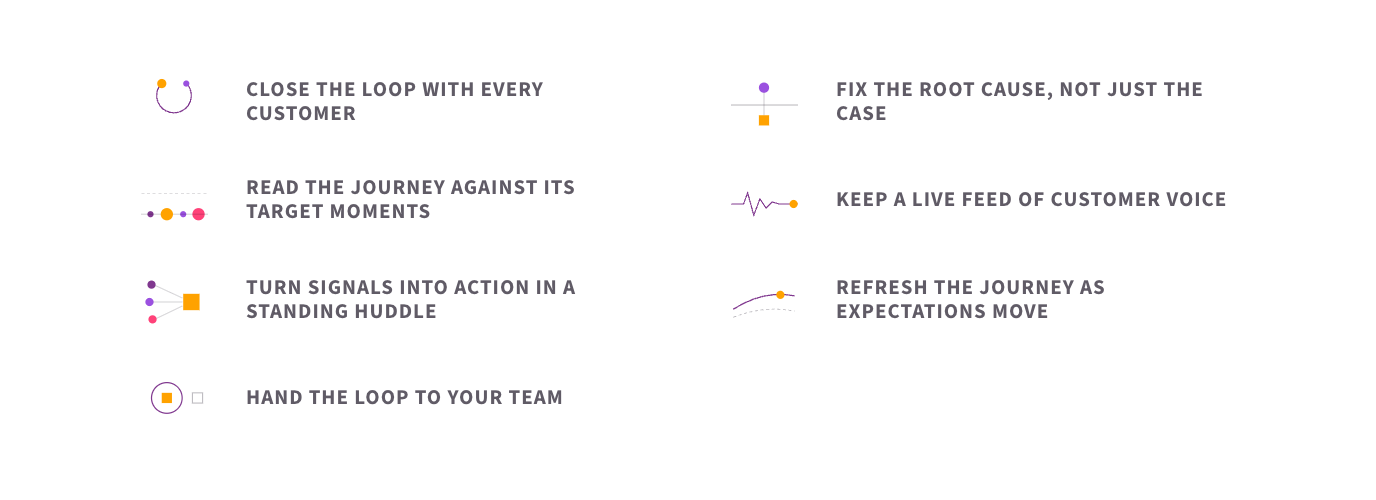 CLOSE THE LOOP WITH EVERY CUSTOMER

READ THE JOURNEY AGAINST ITS TARGET MOMENTS

TURN SIGNALS INTO ACTION IN A STANDING HUDDLE

HAND THE LOOP TO YOUR TEAM

FIX THE ROOT CAUSE, NOT JUST THE CASE

KEEP A LIVE FEED OF CUSTOMER VOICE

REFRESH THE JOURNEY AS EXPECTATIONS MOVE